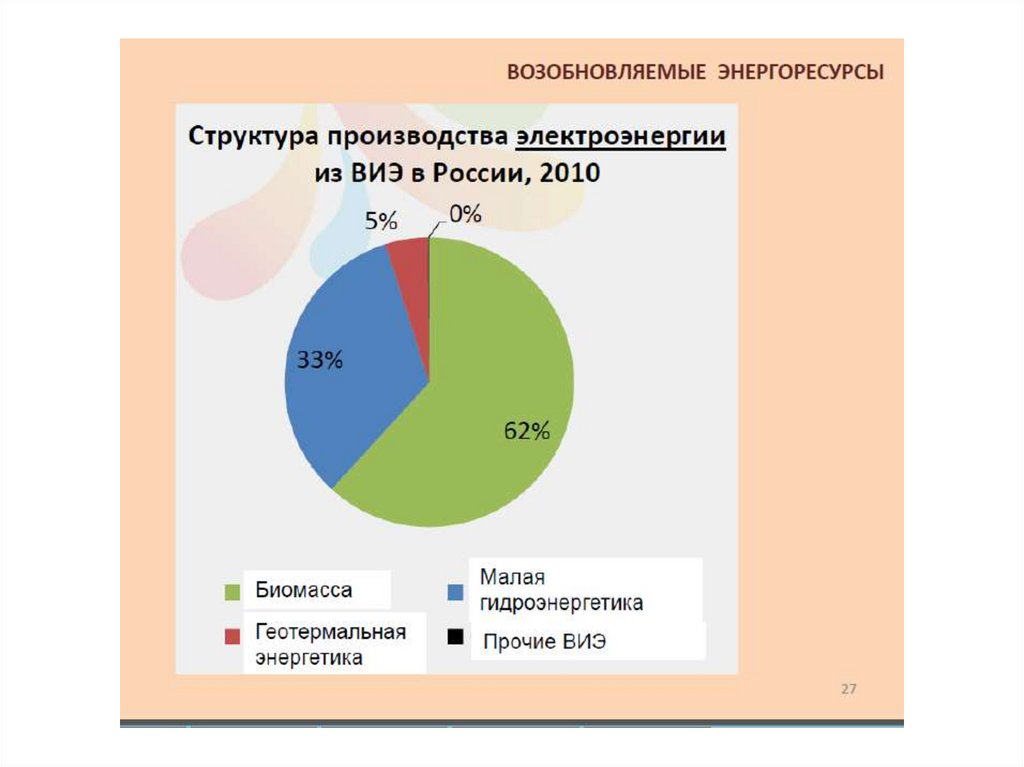 ВОЗОБНОВЛЯЕМЫЕ ЭНЕРГОРЕСУРСЫ

Структура производства электроэнергии из ВИЭ в России, 2010

5%

0%

33%

62%

Биомасса

Малая гидроэнергетика

Геотермальная энергетика

Прочие ВИЭ

27